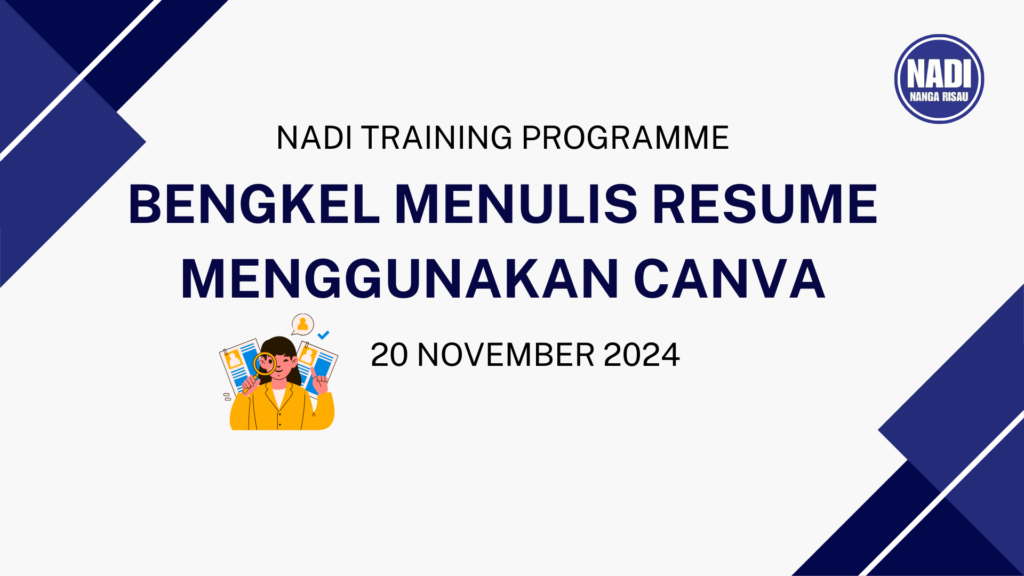 NADI
NANGA RISAU

NADI TRAINING PROGRAMME

BENGKEL MENULIS RESUME MENGGUNAKAN CANVA

20 NOVEMBER 2024